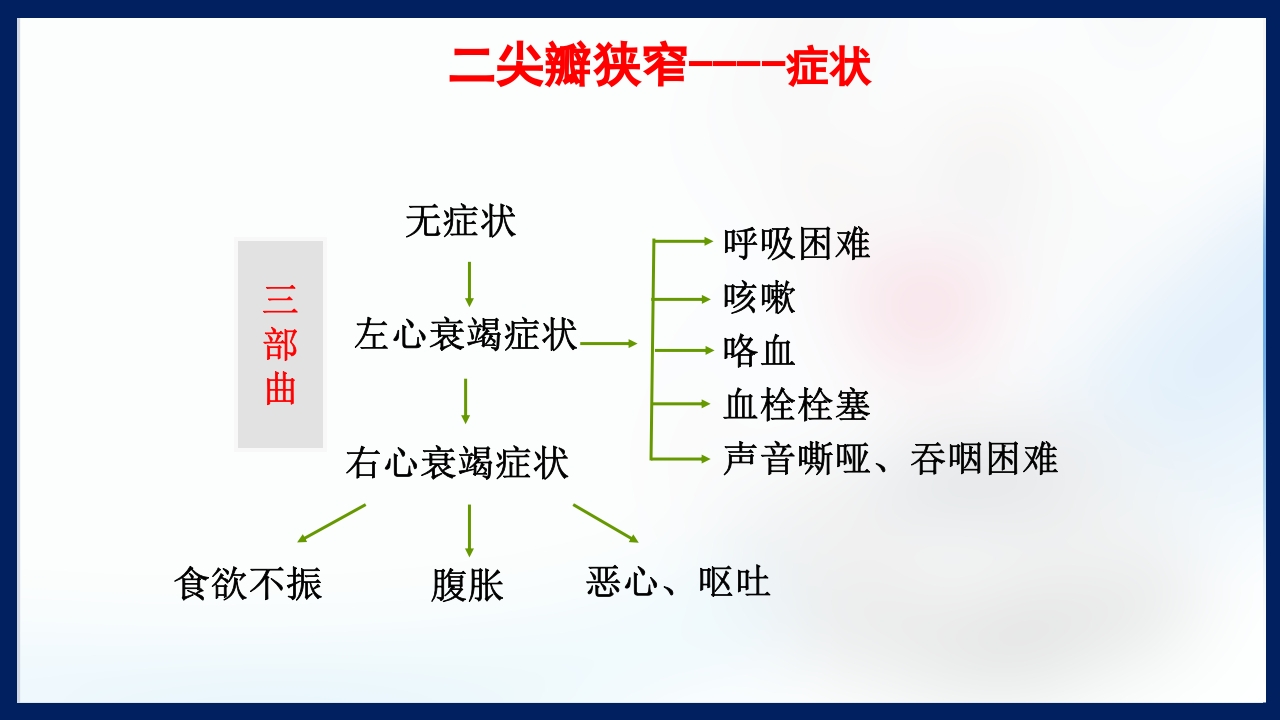 二尖瓣狭窄----症状

三部曲

无症状

左心衰竭症状

右心衰竭症状

呼吸困难

咳嗽

咯血

血栓栓塞

声音嘶哑、吞咽困难

食欲不振

腹胀

恶心、呕吐